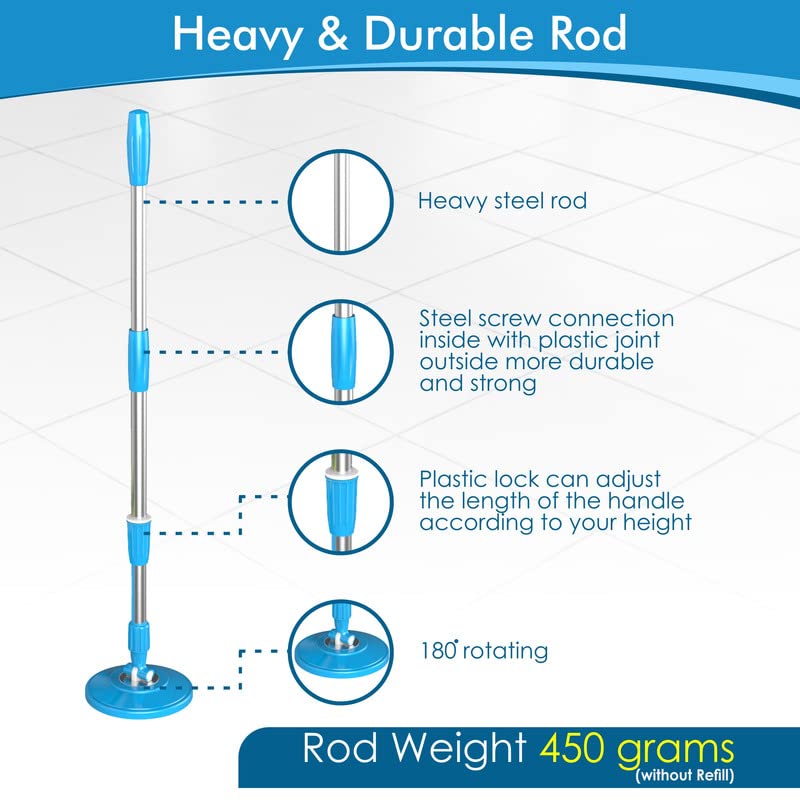 Heavy & Durable Rod

Heavy steel rod

Steel screw connection inside with plastic joint outside more durable and strong

Plastic lock can adjust the length of the handle according to your height

180° rotating

Rod Weight 450 grams
(without Refill)